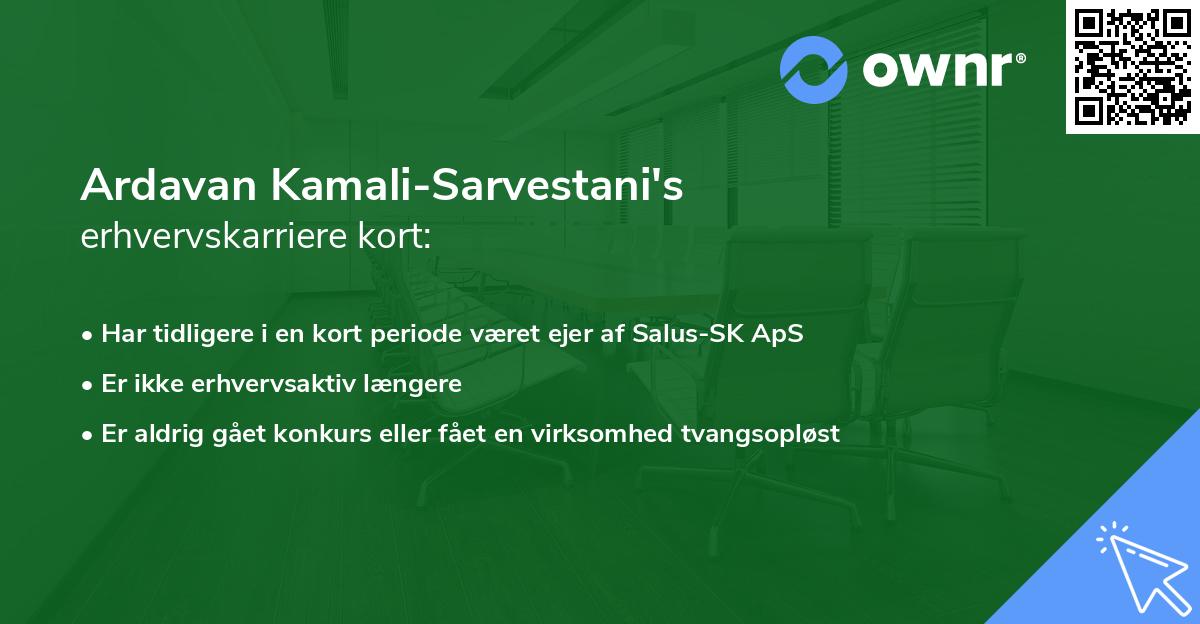 ownr®

Ardavan Kamali-Sarvestani's erhvervskarriere kort:

• Har tidligere i en kort periode været ejer af Salus-SK ApS
• Er ikke erhvervsaktiv længere
• Er aldrig gået konkurs eller fået en virksomhed tvangsopløst